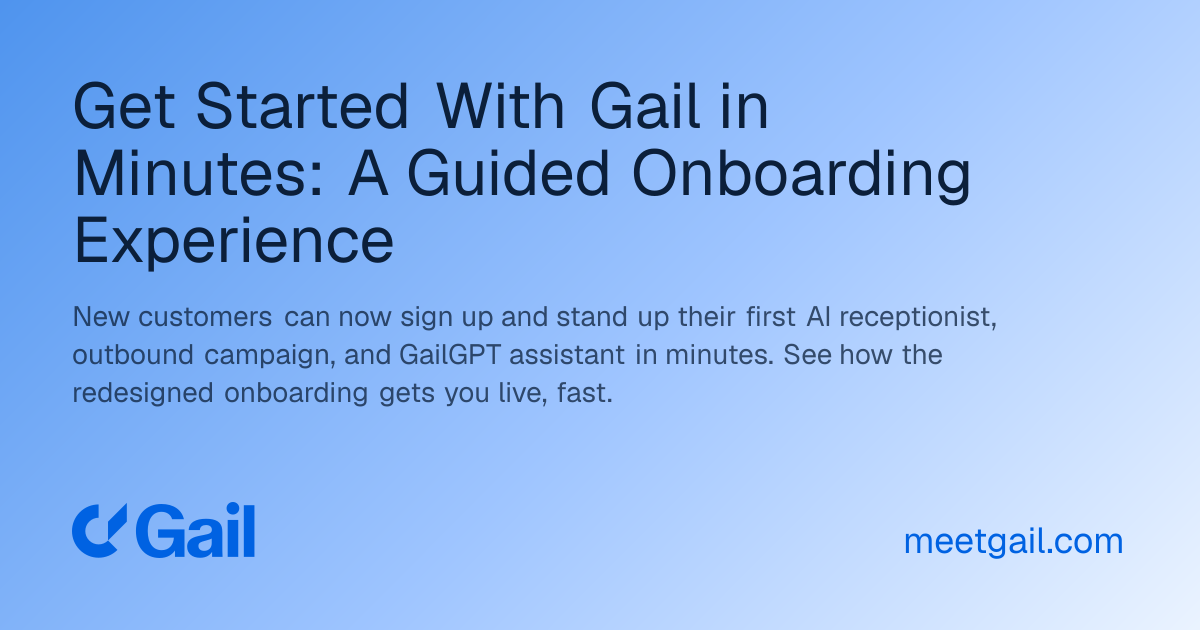 Get Started With Gail in Minutes: A Guided Onboarding Experience

New customers can now sign up and stand up their first AI receptionist, outbound campaign, and GailGPT assistant in minutes. See how the redesigned onboarding gets you live, fast.

Gail

meetgail.com